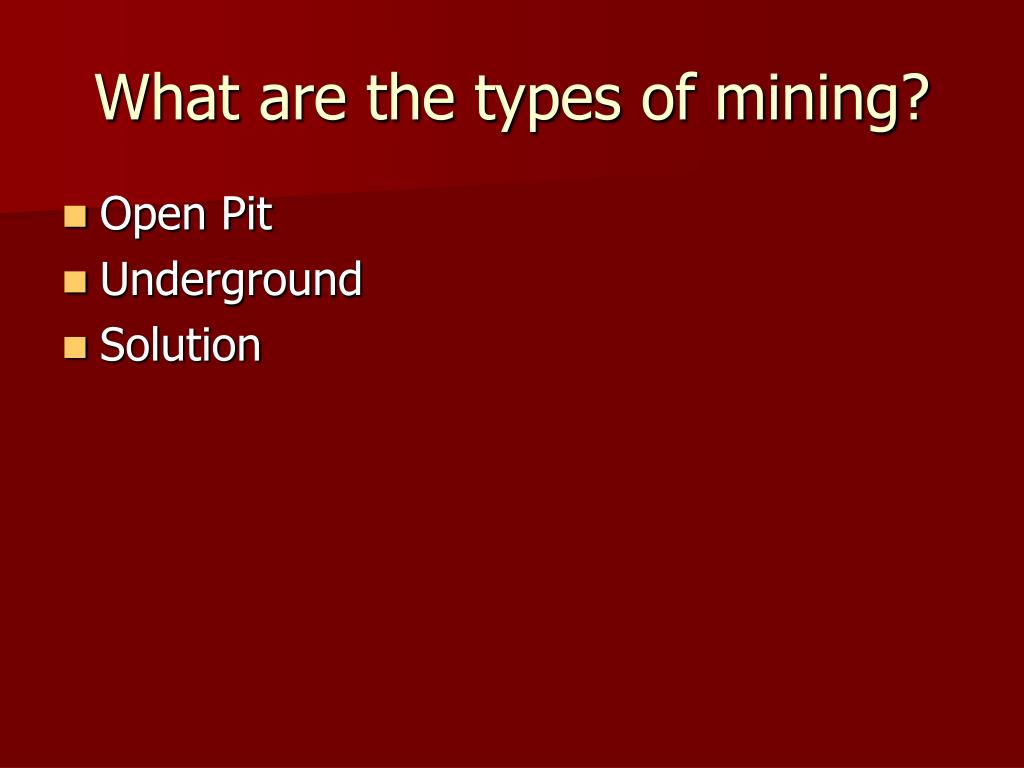 What are the types of mining?

- Open Pit
- Underground
- Solution